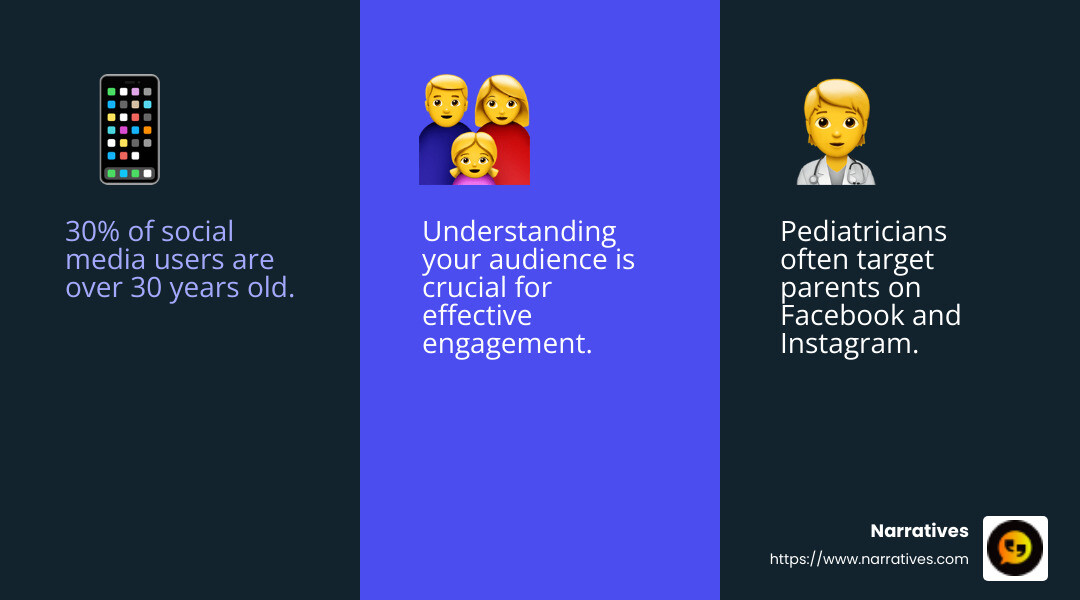 30% of social media users are over 30 years old.

Understanding your audience is crucial for effective engagement.

Pediatricians often target parents on Facebook and Instagram.

Narratives
https://www.narratives.com